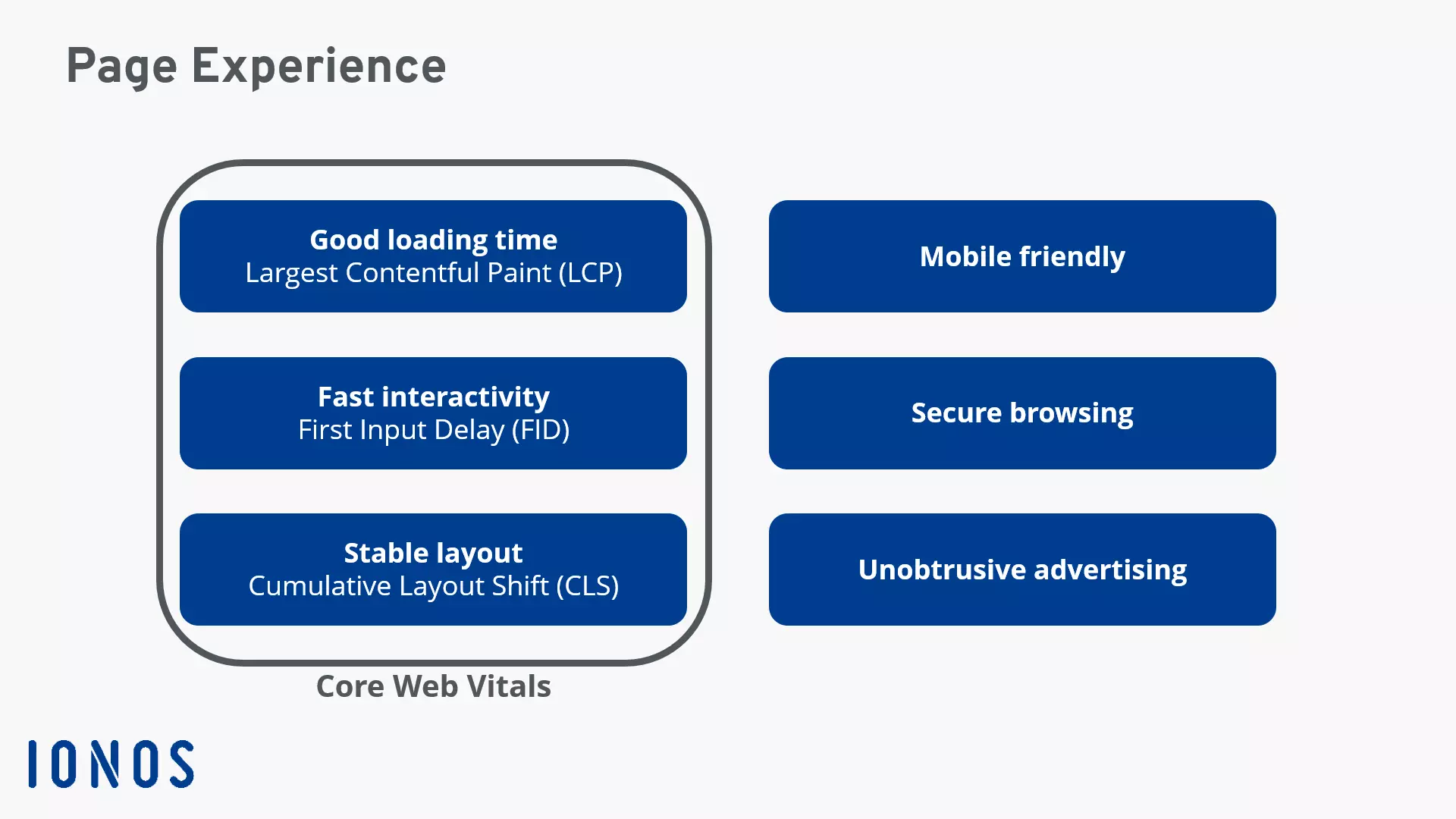 Page Experience

Good loading time
Largest Contentful Paint (LCP)

Fast interactivity
First Input Delay (FID)

Stable layout
Cumulative Layout Shift (CLS)

Core Web Vitals

Mobile friendly

Secure browsing

Unobtrusive advertising

IONOS